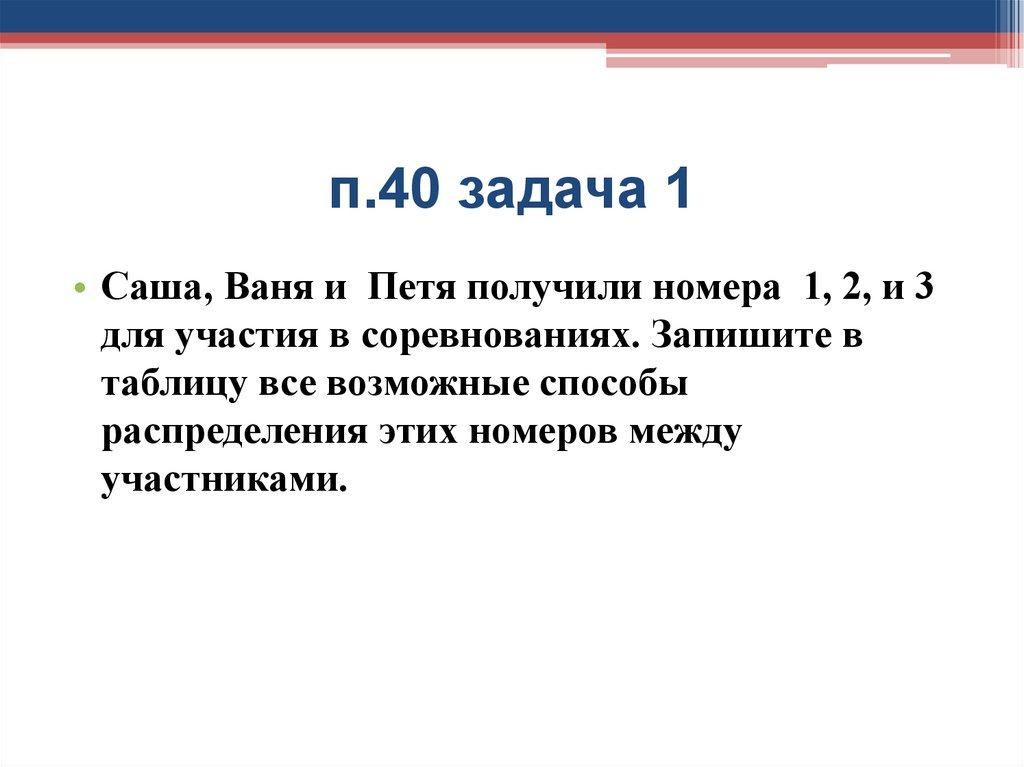 п.40 задача 1

• Саша, Ваня и Петя получили номера 1, 2, и 3 для участия в соревнованиях. Запишите в таблицу все возможные способы распределения этих номеров между участниками.